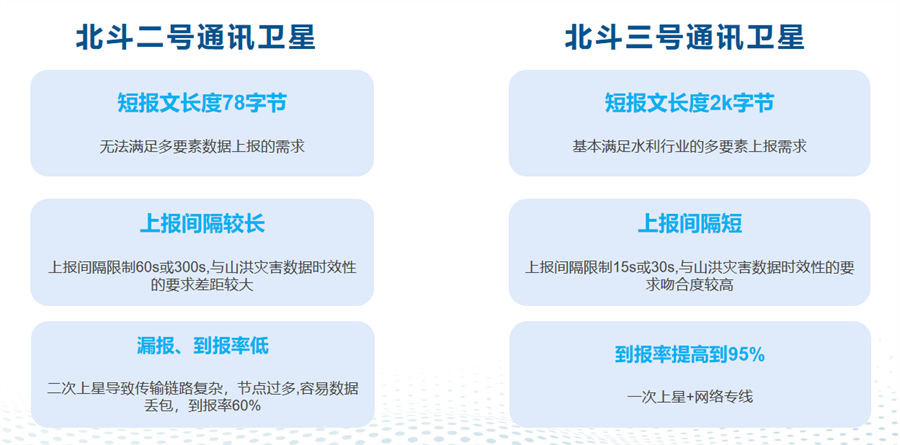 北斗二号通讯卫星

短报文长度78字节

无法满足多要素数据上报的需求

上报间隔较长

上报间隔限制60s或300s,与山洪灾害数据时效性的要求差距较大

漏报、到报率低

二次上星导致传输链路复杂，节点过多,容易数据丢包，到报率60%

北斗三号通讯卫星

短报文长度2k字节

基本满足水利行业的多要素上报需求

上报间隔短

上报间隔限制15s或30s,与山洪灾害数据时效性的要求吻合度较高

到报率提高到95%

一次上星+网络专线